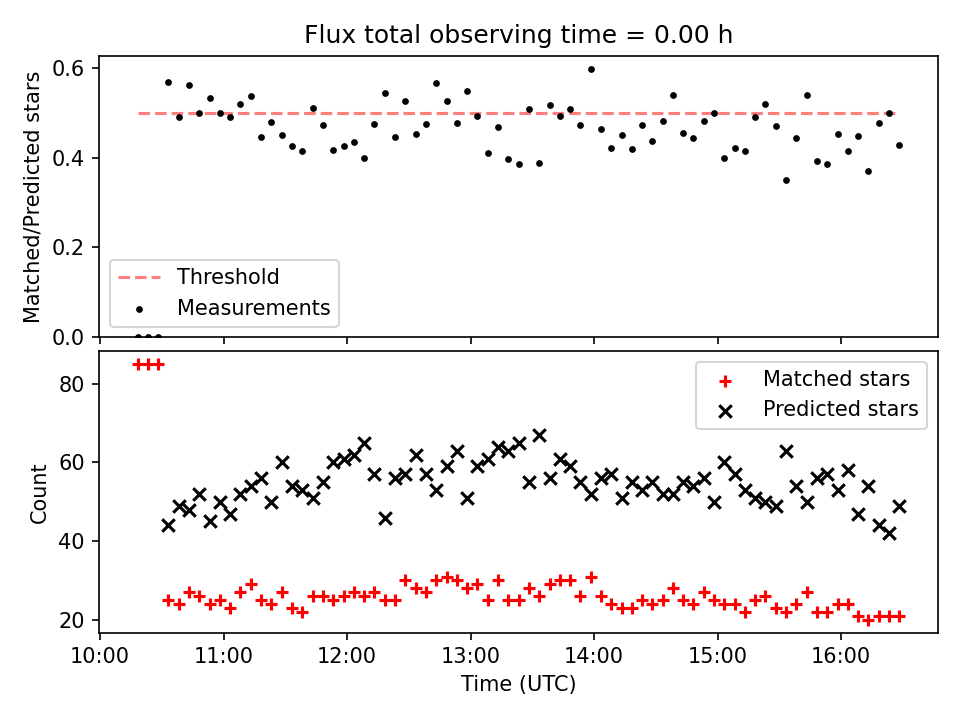 Flux total observing time = 0.00 h

Matched/Predicted stars

0.6
0.4
0.2
0.0

Threshold
Measurements

Count

80
60
40
20

Matched stars
Predicted stars

10:00
11:00
12:00
13:00
14:00
15:00
16:00

Time (UTC)